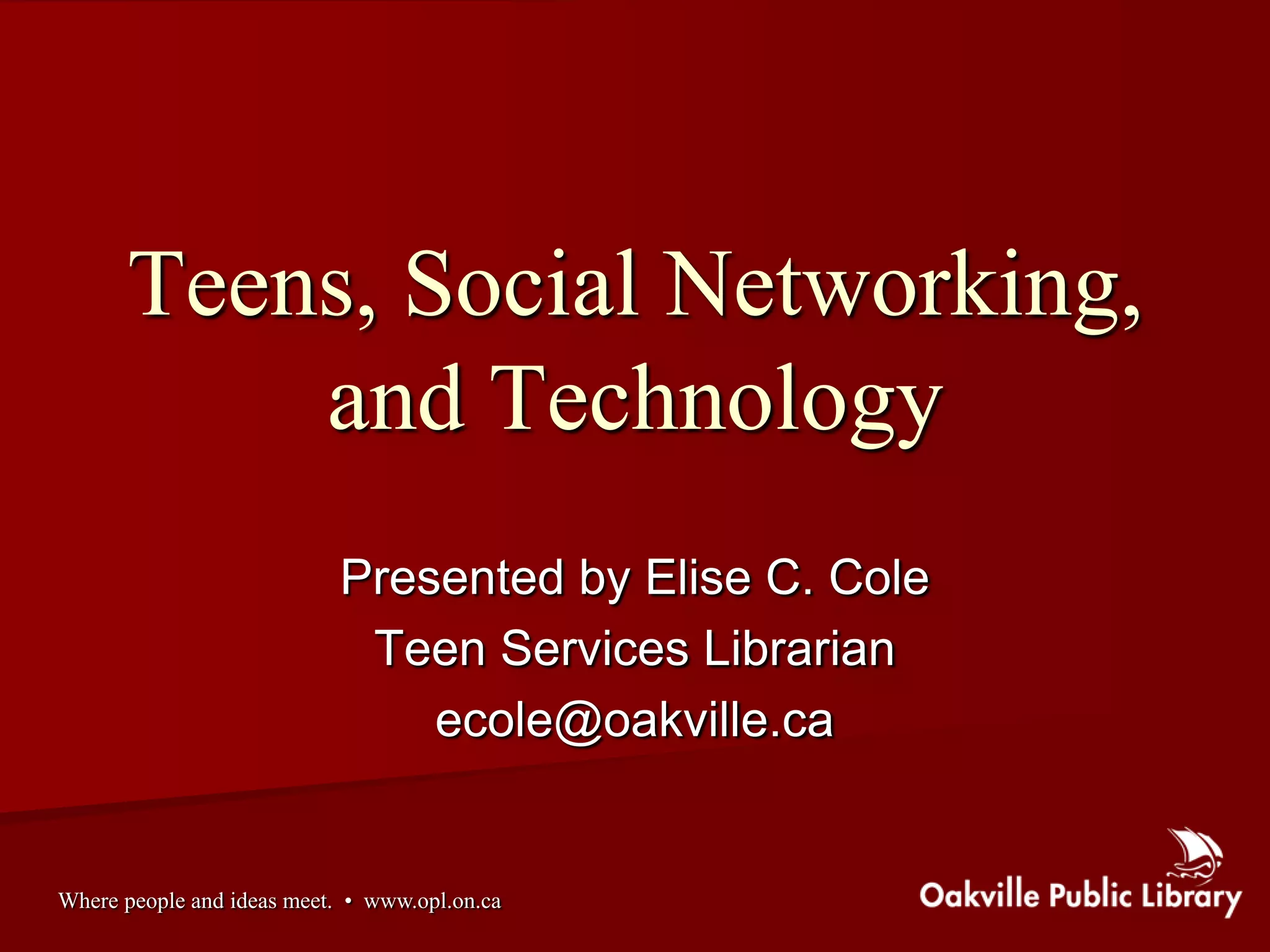 Teens, Social Networking, and Technology

Presented by Elise C. Cole
Teen Services Librarian
ecole@oakville.ca

Where people and ideas meet. • www.opl.on.ca

Oakville Public Library